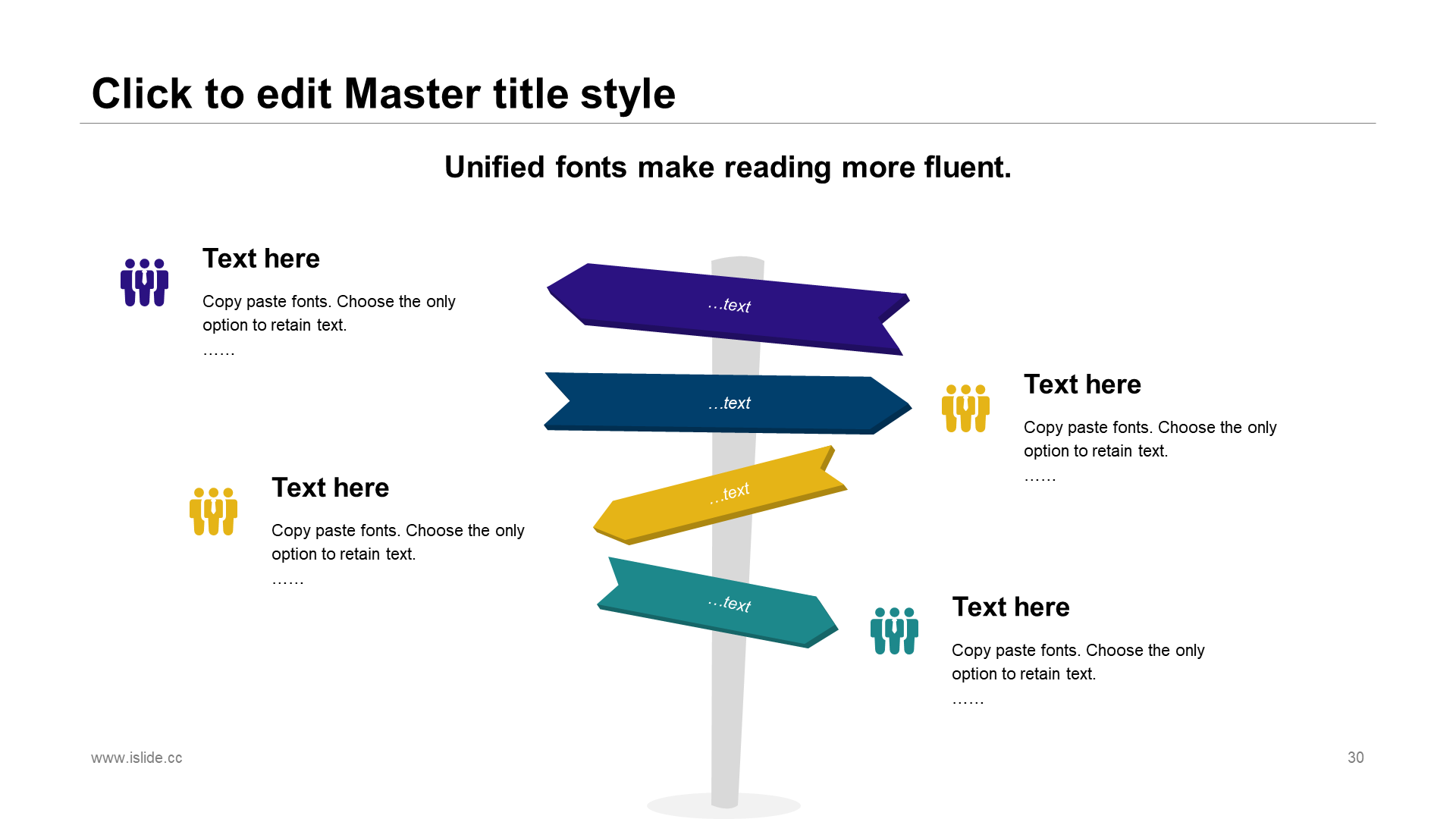 Click to edit Master title style

Unified fonts make reading more fluent.

Text here

Copy paste fonts. Choose the only option to retain text.

……

…text

…text

Text here

Copy paste fonts. Choose the only option to retain text.

……

Text here

Copy paste fonts. Choose the only option to retain text.

……

…text

…text

Text here

Copy paste fonts. Choose the only option to retain text.

……

www.islide.cc

30